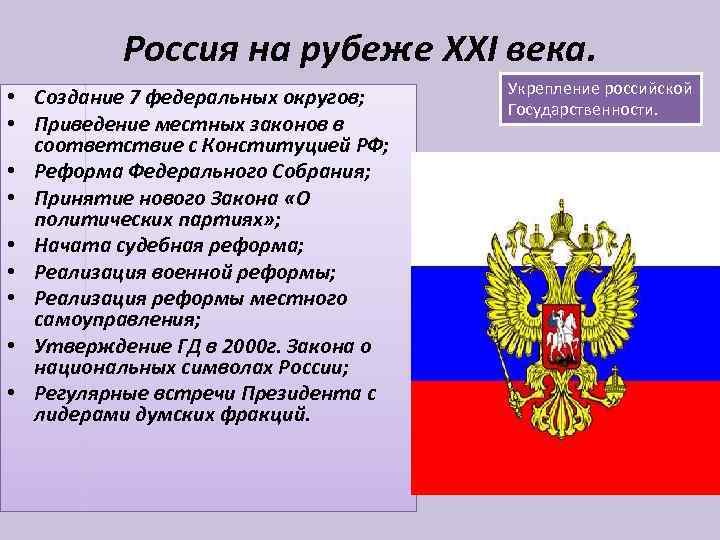 Россия на рубеже XXI века.

Укрепление российской Государственности.

• Создание 7 федеральных округов;
• Приведение местных законов в соответствие с Конституцией РФ;
• Реформа Федерального Собрания;
• Принятие нового Закона «О политических партиях»;
• Начата судебная реформа;
• Реализация военной реформы;
• Реализация реформы местного самоуправления;
• Утверждение ГД в 2000г. Закона о национальных символах России;
• Регулярные встречи Президента с лидерами думских фракций.